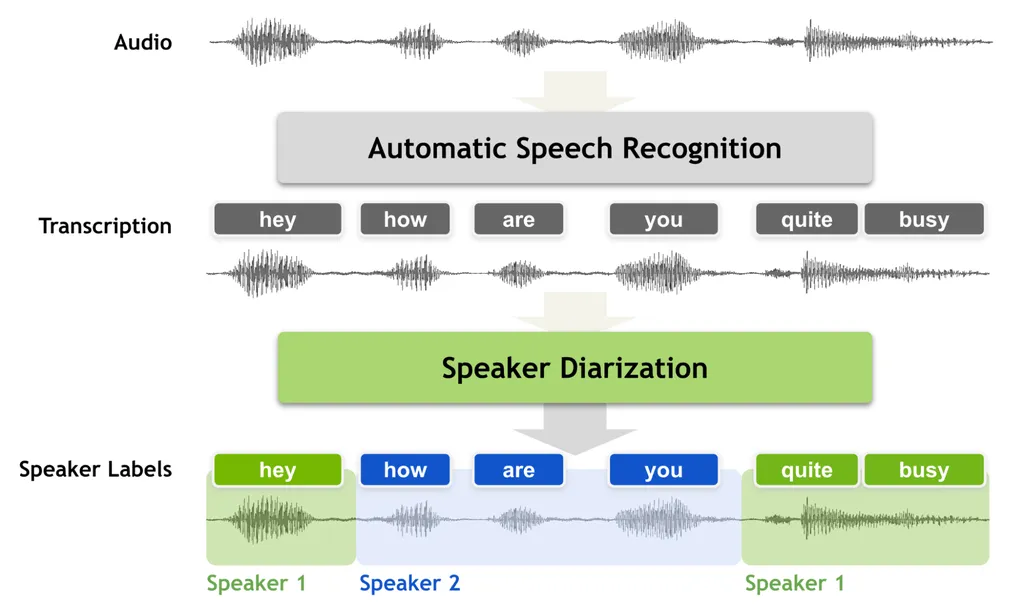 Audio

Automatic Speech Recognition

Transcription

hey how are you quite busy

Speaker Diarization

Speaker Labels

hey how are you quite busy

Speaker 1 Speaker 2 Speaker 1